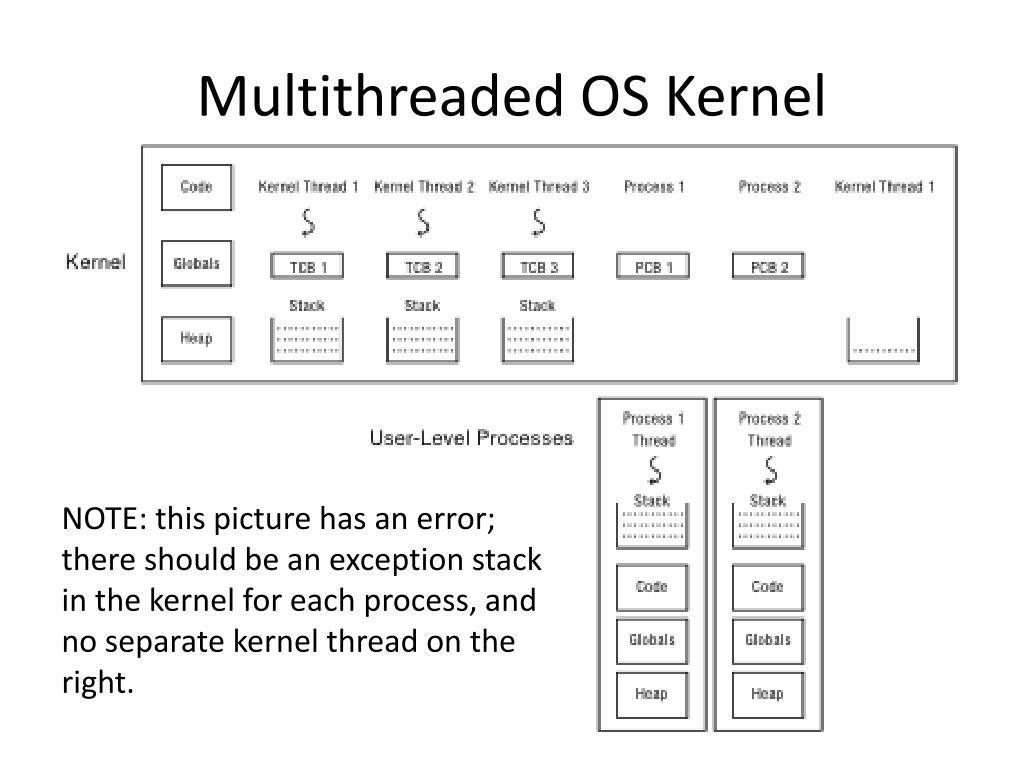 Multithreaded OS Kernel

Kernel

Code

Globals

Heap

Kernel Thread 1

TCB 1

Stack

Kernel Thread 2

TCB 2

Stack

Kernel Thread 3

TCB 3

Stack

Process 1

PCB 1

Process 2

PCB 2

Kernel Thread 1

User-Level Processes

Process 1 Thread

Stack

Code

Globals

Heap

Process 2 Thread

Stack

Code

Globals

Heap

NOTE: this picture has an error; there should be an exception stack in the kernel for each process, and no separate kernel thread on the right.